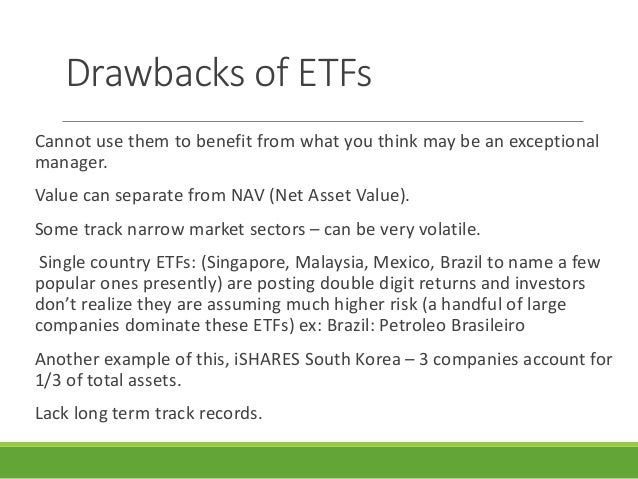 Drawbacks of ETFs

Cannot use them to benefit from what you think may be an exceptional manager.

Value can separate from NAV (Net Asset Value).

Some track narrow market sectors – can be very volatile.

Single country ETFs: (Singapore, Malaysia, Mexico, Brazil to name a few popular ones presently) are posting double digit returns and investors don't realize they are assuming much higher risk (a handful of large companies dominate these ETFs) ex: Brazil: Petroleo Brasileiro

Another example of this, iSHARES South Korea – 3 companies account for 1/3 of total assets.

Lack long term track records.